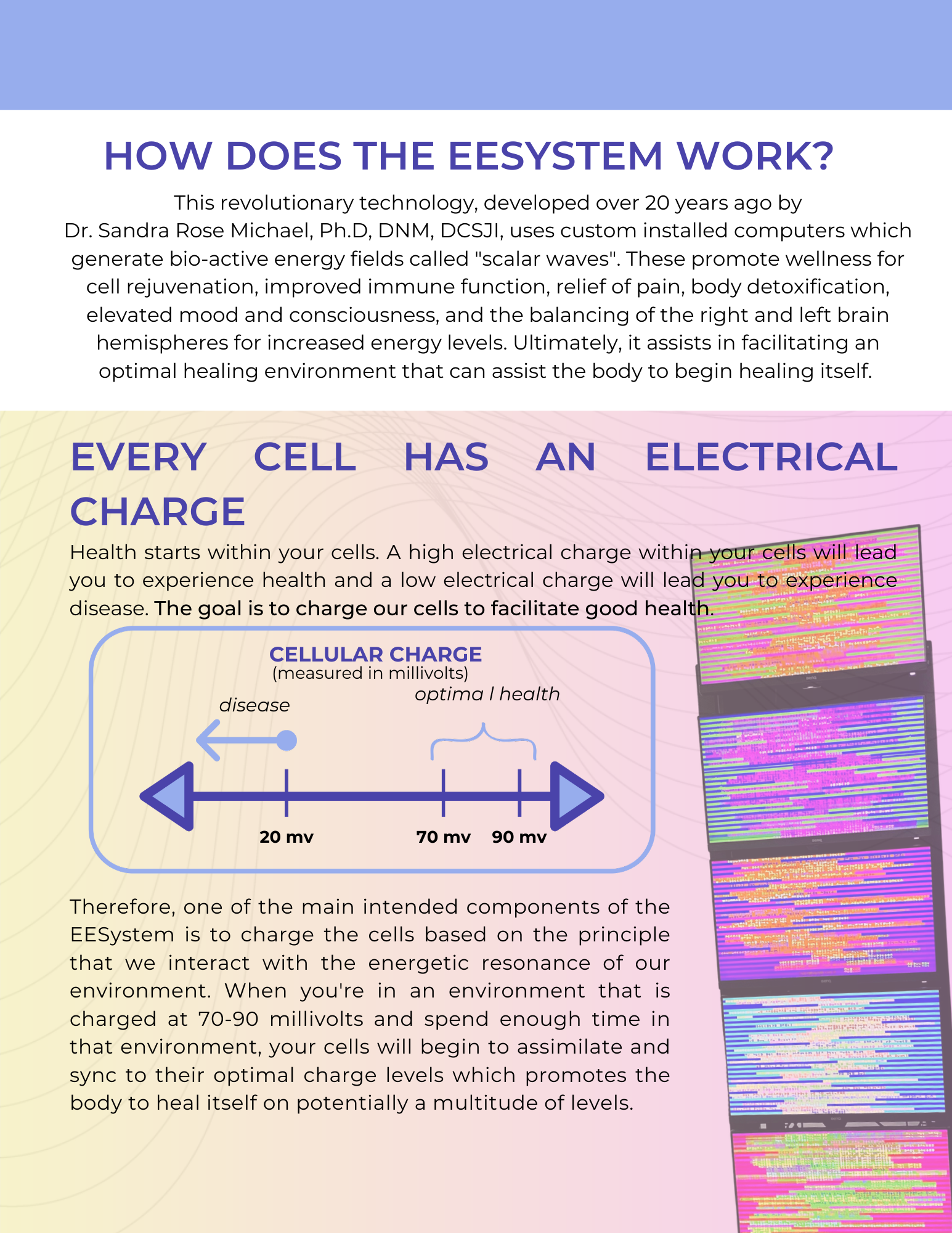 HOW DOES THE EESYSTEM WORK?

This revolutionary technology, developed over 20 years ago by Dr. Sandra Rose Michael, Ph.D, DNM, DCSJI, uses custom installed computers which generate bio-active energy fields called "scalar waves". These promote wellness for cell rejuvenation, improved immune function, relief of pain, body detoxification, elevated mood and consciousness, and the balancing of the right and left brain hemispheres for increased energy levels. Ultimately, it assists in facilitating an optimal healing environment that can assist the body to begin healing itself.

EVERY CELL HAS AN ELECTRICAL CHARGE

Health starts within your cells. A high electrical charge within your cells will lead you to experience health and a low electrical charge will lead you to experience disease. The goal is to charge our cells to facilitate good health.

CELLULAR CHARGE
(measured in millivolts)

disease

optima l health

20 mv

70 mv

90 mv

Therefore, one of the main intended components of the EESystem is to charge the cells based on the principle that we interact with the energetic resonance of our environment. When you're in an environment that is charged at 70-90 millivolts and spend enough time in that environment, your cells will begin to assimilate and sync to their optimal charge levels which promotes the body to heal itself on potentially a multitude of levels.